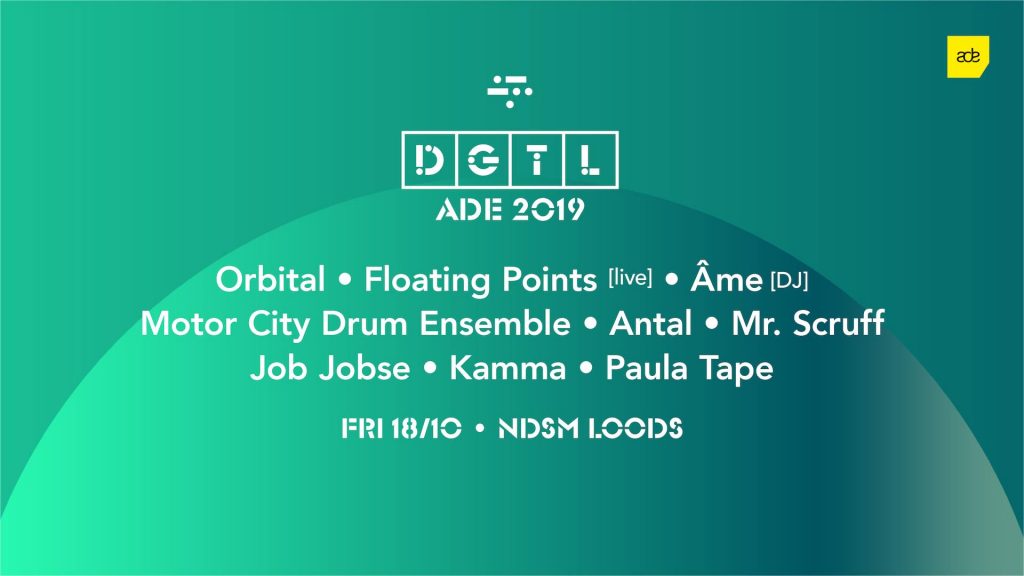 ade

DGTL
ADE 2019

Orbital • Floating Points [live] • Âme [DJ]
Motor City Drum Ensemble • Antal • Mr. Scruff
Job Jobse • Kamma • Paula Tape

FRI 18/10 • NDSM LOODS